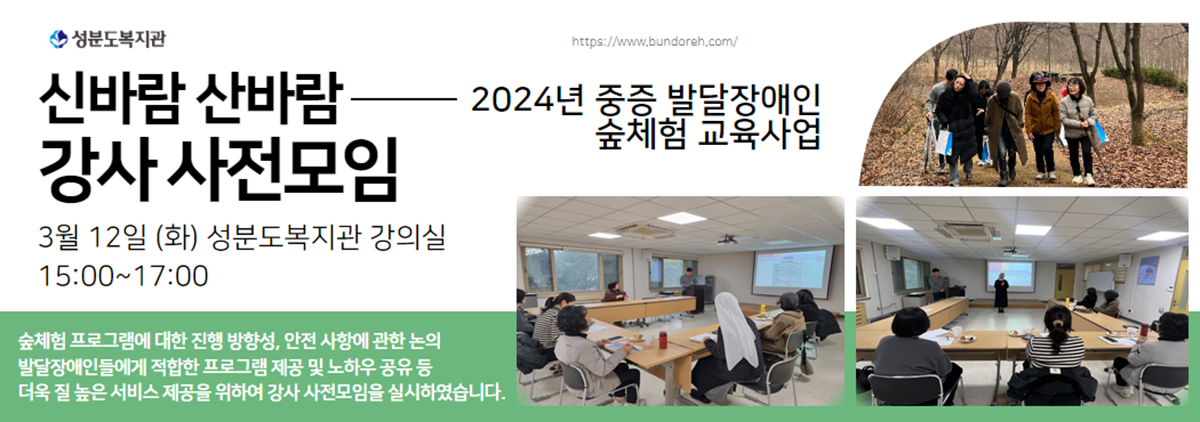 성분도복지관

https://www.bundoreh.com/

신바람 산바람 강사 사전모임

2024년 중증 발달장애인 숲체험 교육사업

3월 12일 (화) 성분도복지관 강의실
15:00~17:00

숲체험 프로그램에 대한 진행 방향성, 안전 사항에 관한 논의
발달장애인들에게 적합한 프로그램 제공 및 노하우 공유 등
더욱 질 높은 서비스 제공을 위하여 강사 사전모임을 실시하였습니다.